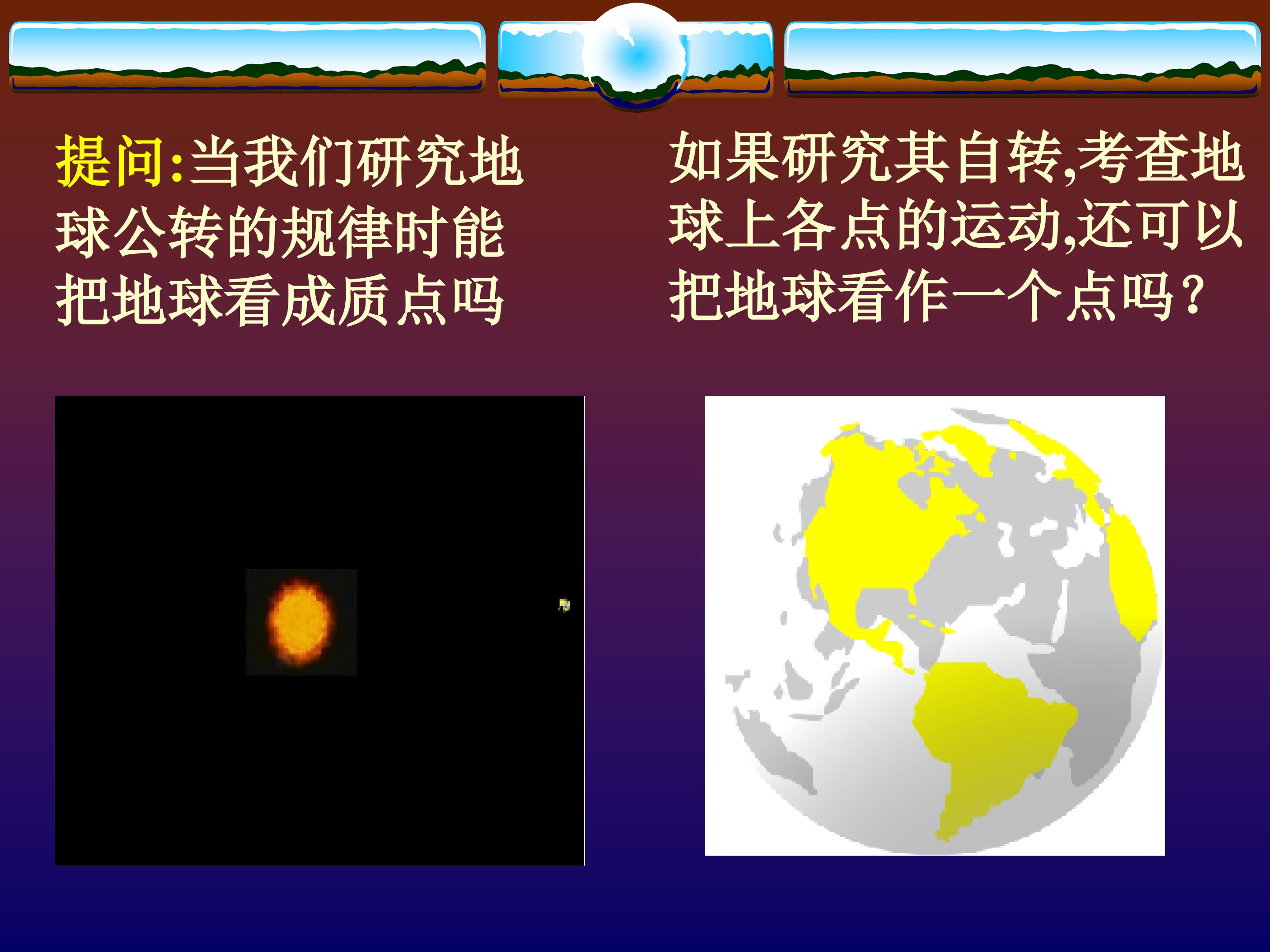 提问:当我们研究地球公转的规律时能把地球看成质点吗

如果研究其自转,考查地球上各点的运动,还可以把地球看作一个点吗?